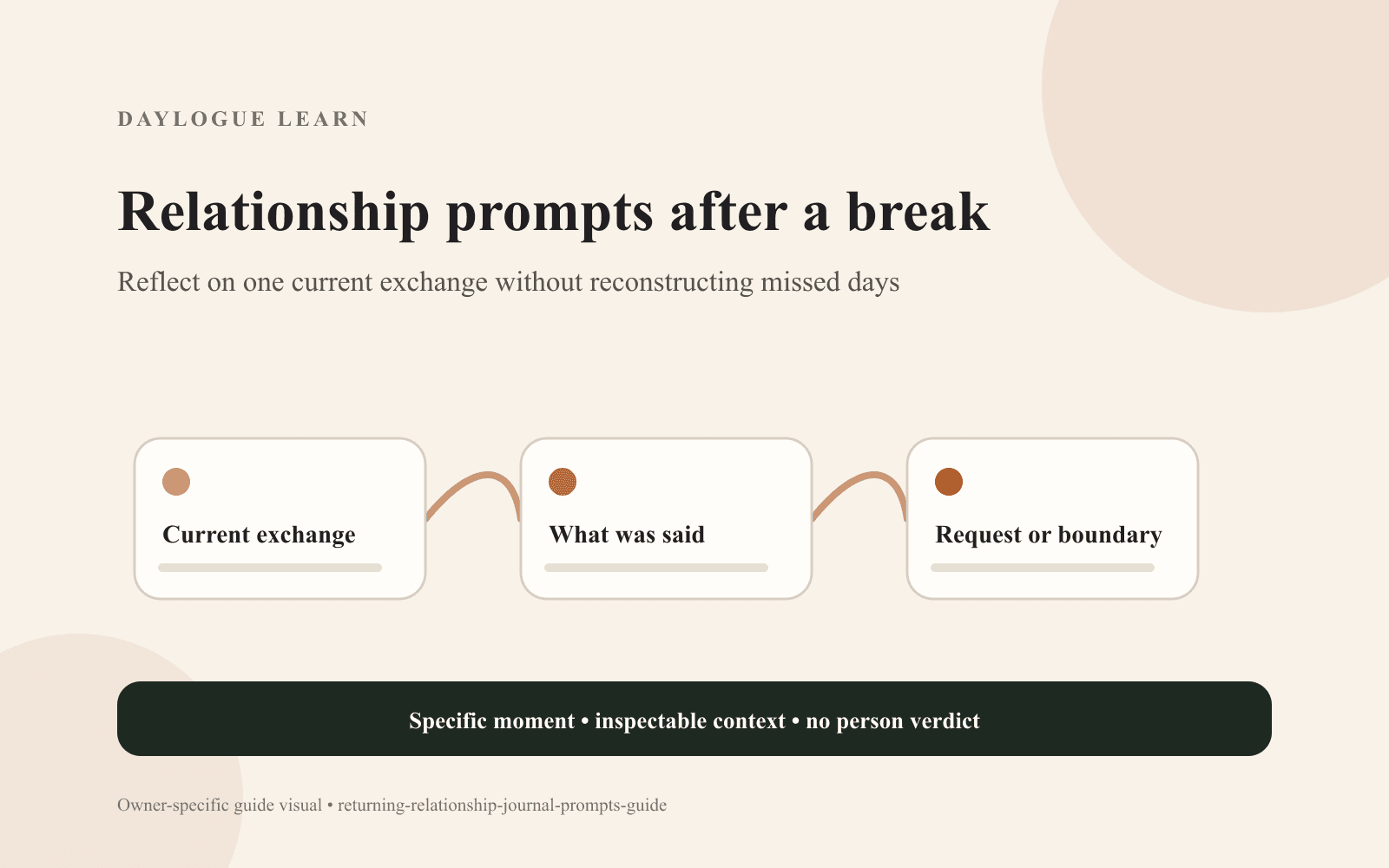 DAYLOGUE LEARN

Relationship prompts after a break

Reflect on one current exchange without reconstructing missed days

Current exchange

What was said

Request or boundary

Specific moment • inspectable context • no person verdict

Owner-specific guide visual • returning-relationship-journal-prompts-guide